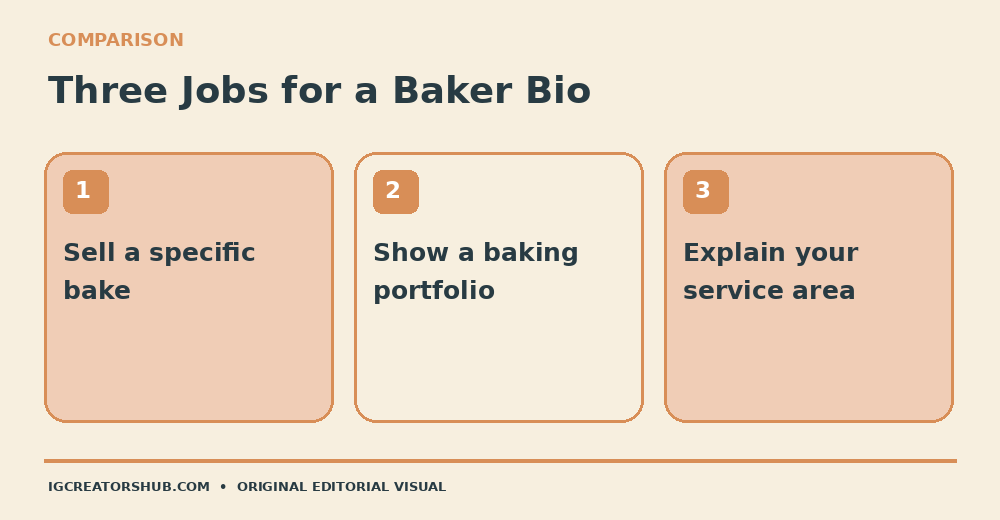 COMPARISON

Three Jobs for a Baker Bio

1

Sell a specific bake

2

Show a baking portfolio

3

Explain your service area

IGCREATORSHUB.COM • ORIGINAL EDITORIAL VISUAL